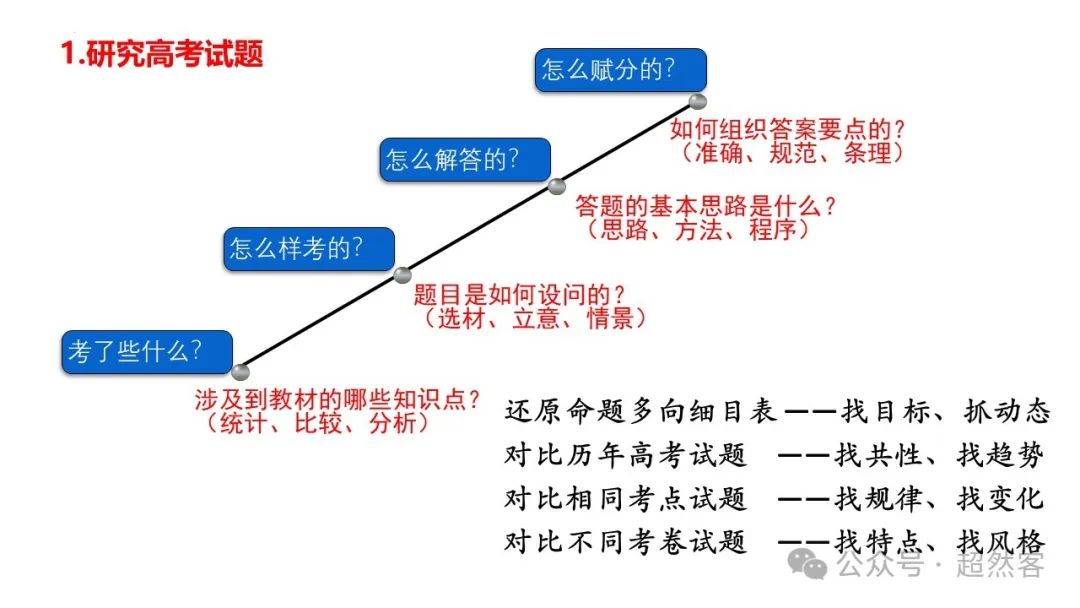 1.研究高考试题

怎么赋分的?

如何组织答案要点的?
(准确、规范、条理)

怎么解答的?

答题的基本思路是什么?
(思路、方法、程序)

怎么样考的?

题目是如何设问的?
(选材、立意、情景)

考了些什么?

涉及到教材的哪些知识点?
(统计、比较、分析)

还原命题多向细目表——找目标、抓动态
对比历年高考试题 ——找共性、找趋势
对比相同考点试题 ——找规律、找变化
对比不同考卷试题 ——找特点、找风格

公众号 · 超然客